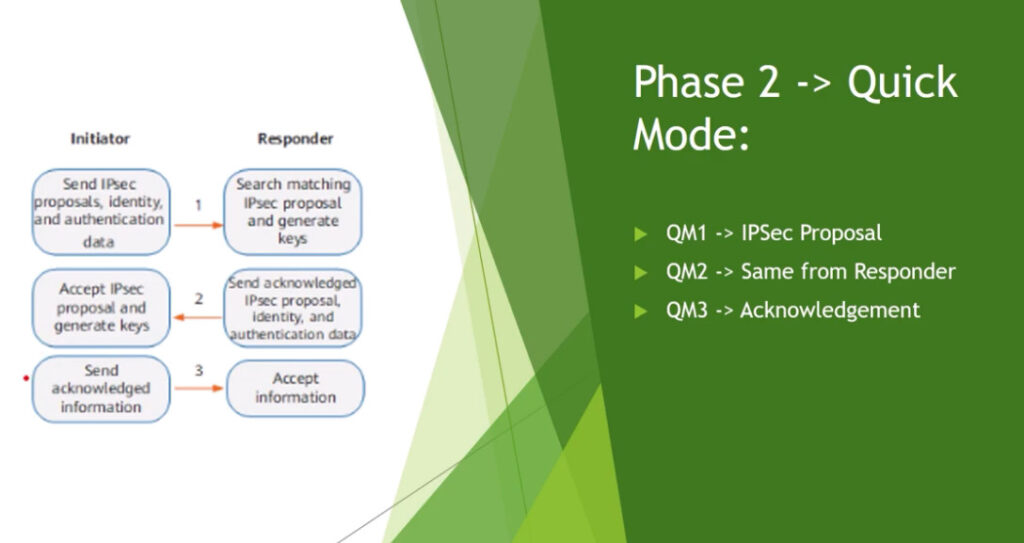 Initiator

Responder

Send IPsec proposals, identity, and authentication data

1

Search matching IPsec proposal and generate keys

Accept IPsec proposal and generate keys

2

Send acknowledged IPsec proposal, identity, and authentication data

Send acknowledged information

3

Accept information

Phase 2 -> Quick Mode:

QM1 -> IPSec Proposal

QM2 -> Same from Responder

QM3 -> Acknowledgement